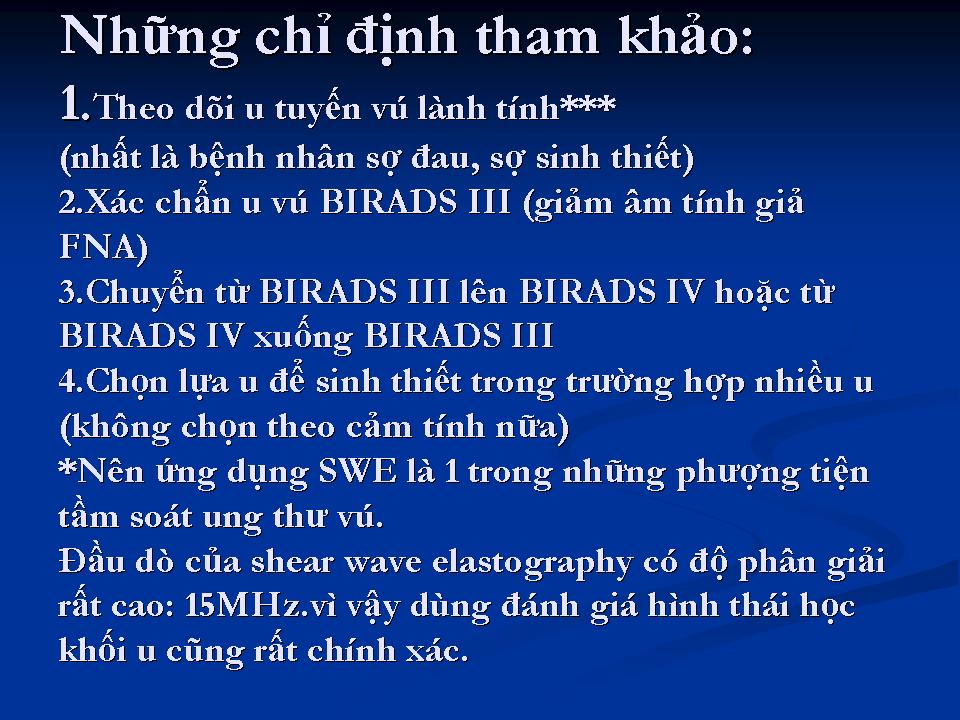 Những chỉ định tham khảo:
1.Theo dõi u tuyến vú lành tính***
(nhất là bệnh nhân sợ đau, sợ sinh thiết)
2.Xác chẩn u vú BIRADS III (giảm âm tính giả FNA)
3.Chuyển từ BIRADS III lên BIRADS IV hoặc từ BIRADS IV xuống BIRADS III
4.Chọn lựa u để sinh thiết trong trường hợp nhiều u (không chọn theo cảm tính nữa)
*Nên ứng dụng SWE là 1 trong những phượng tiện tầm soát ung thư vú.
Đầu dò của shear wave elastography có độ phân giải rất cao: 15MHz.vì vậy dùng đánh giá hình thái học khối u cũng rất chính xác.